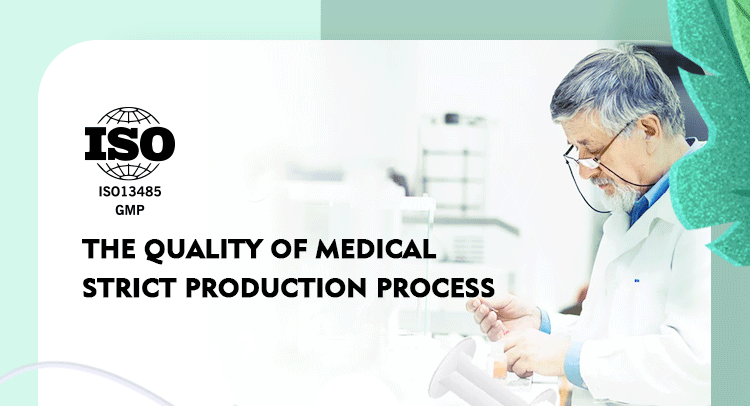 ISO
ISO13485
GMP

THE QUALITY OF MEDICAL
STRICT PRODUCTION PROCESS